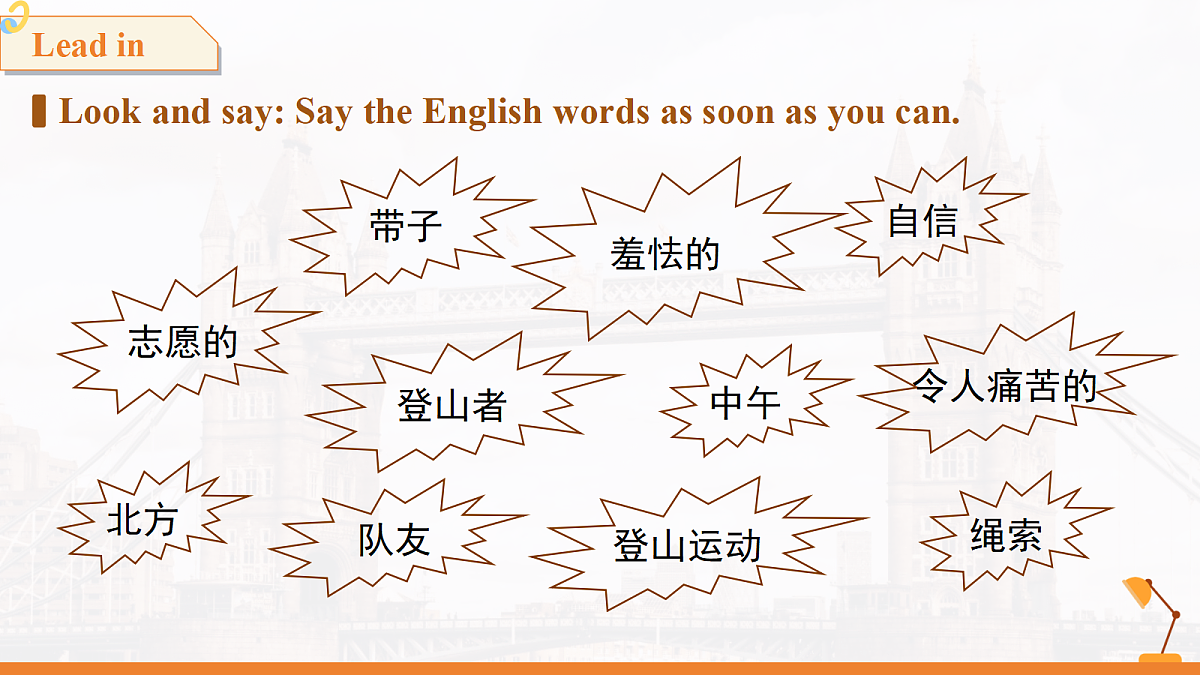 Lead in

Look and say: Say the English words as soon as you can.

带子

羞怯的

自信

志愿的

登山者

中午

令人痛苦的

北方

队友

登山运动

绳索